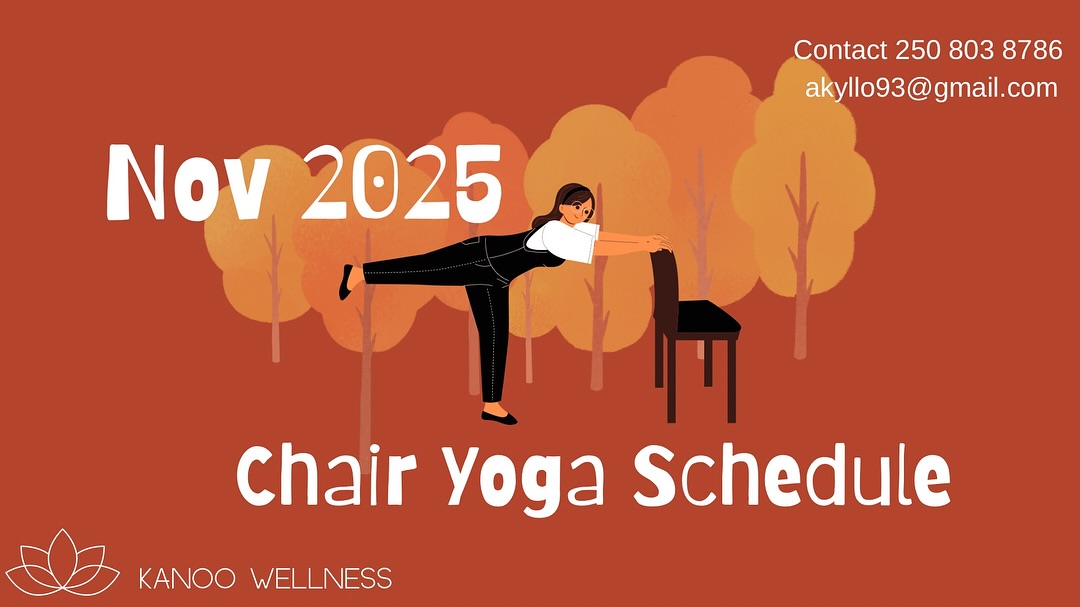 Contact 250 803 8786
akyllo93@gmail.com

Nov 2025

Chair Yoga Schedule

KANOO WELLNESS